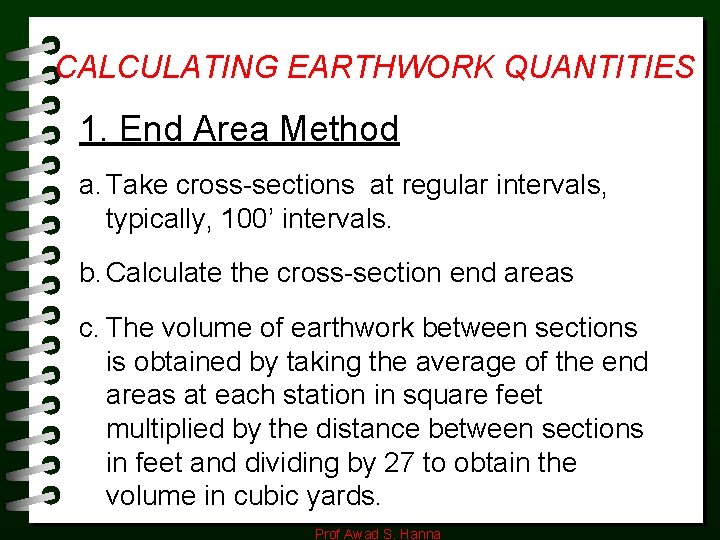 CALCULATING EARTHWORK QUANTITIES

1. End Area Method

a. Take cross-sections at regular intervals, typically, 100’ intervals.

b. Calculate the cross-section end areas

c. The volume of earthwork between sections is obtained by taking the average of the end areas at each station in square feet multiplied by the distance between sections in feet and dividing by 27 to obtain the volume in cubic yards.

Prof Awad S. Hanna